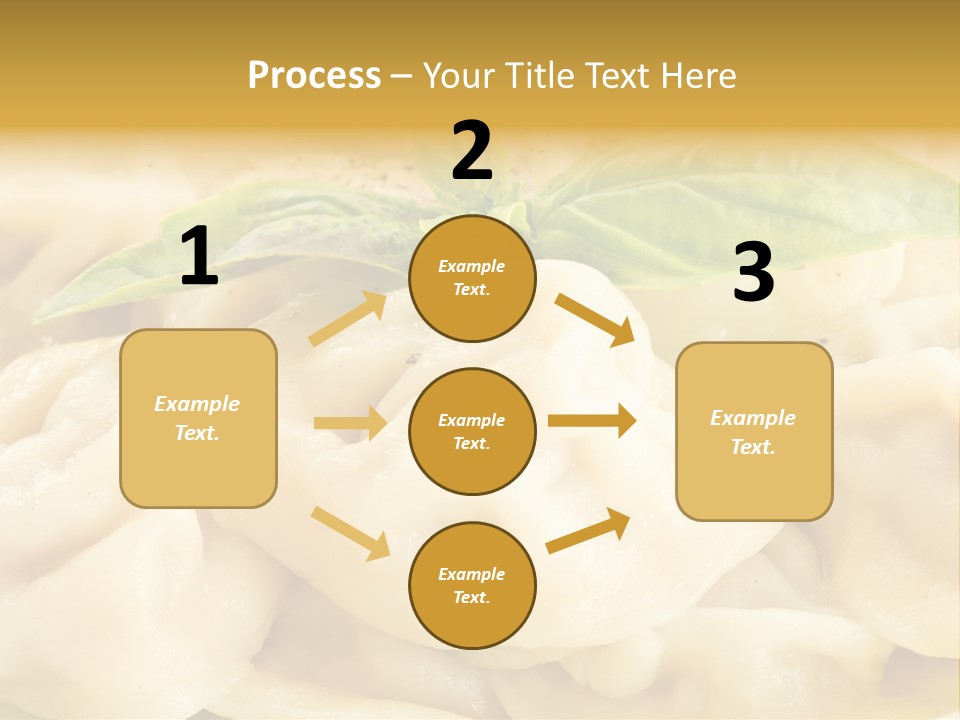 Process – Your Title Text Here

1

Example Text.

2

Example Text.

Example Text.

Example Text.

3

Example Text.